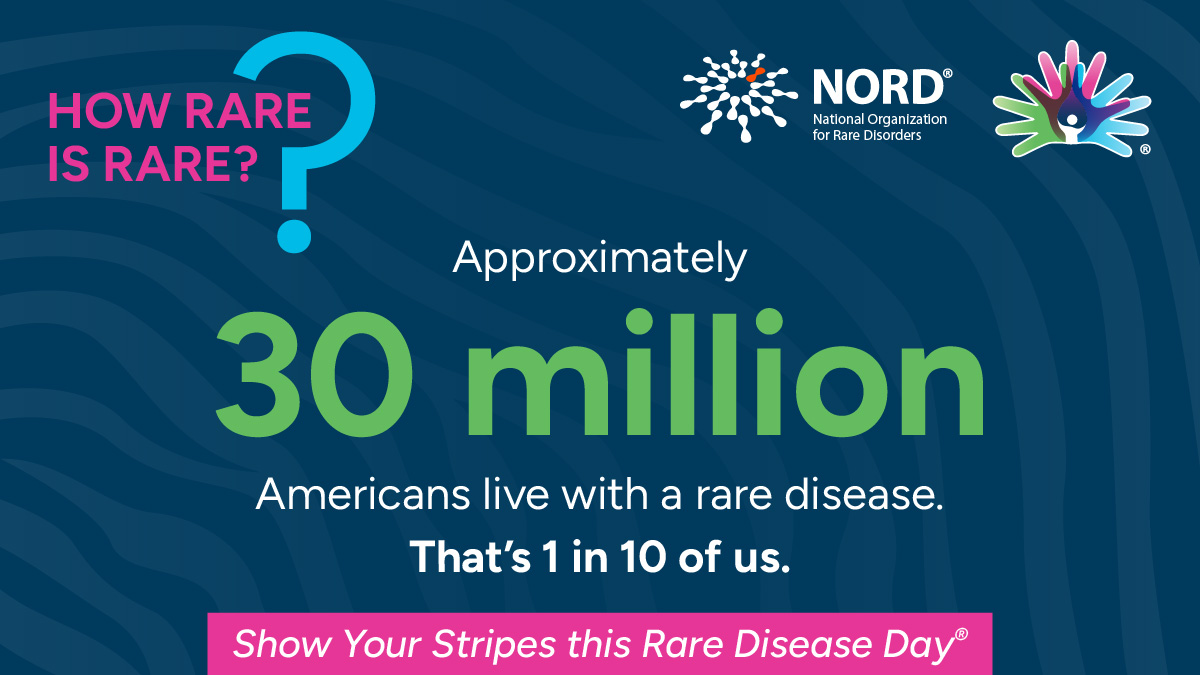 HOW RARE IS RARE?

NORD®
National Organization for Rare Disorders

®

Approximately

30 million

Americans live with a rare disease.

That's 1 in 10 of us.

Show Your Stripes this Rare Disease Day®